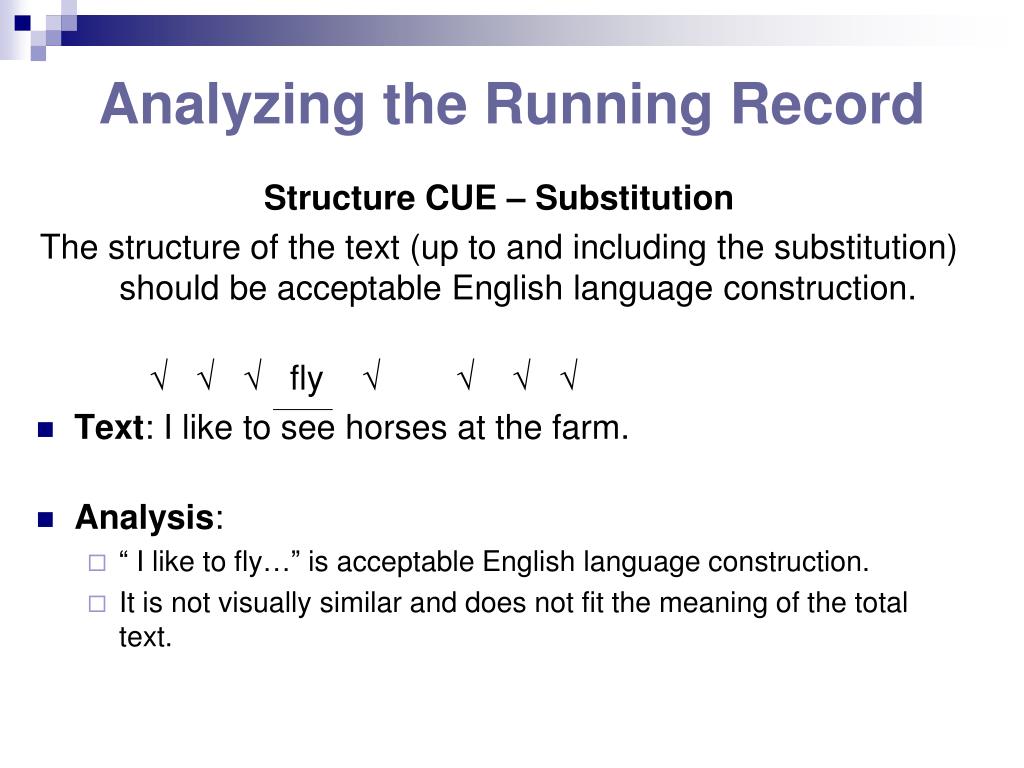 Analyzing the Running Record

Structure CUE – Substitution

The structure of the text (up to and including the substitution) should be acceptable English language construction.

√ √ √ fly √ √ √ √

Text: I like to see horses at the farm.

Analysis:

“ I like to fly…” is acceptable English language construction.

It is not visually similar and does not fit the meaning of the total text.